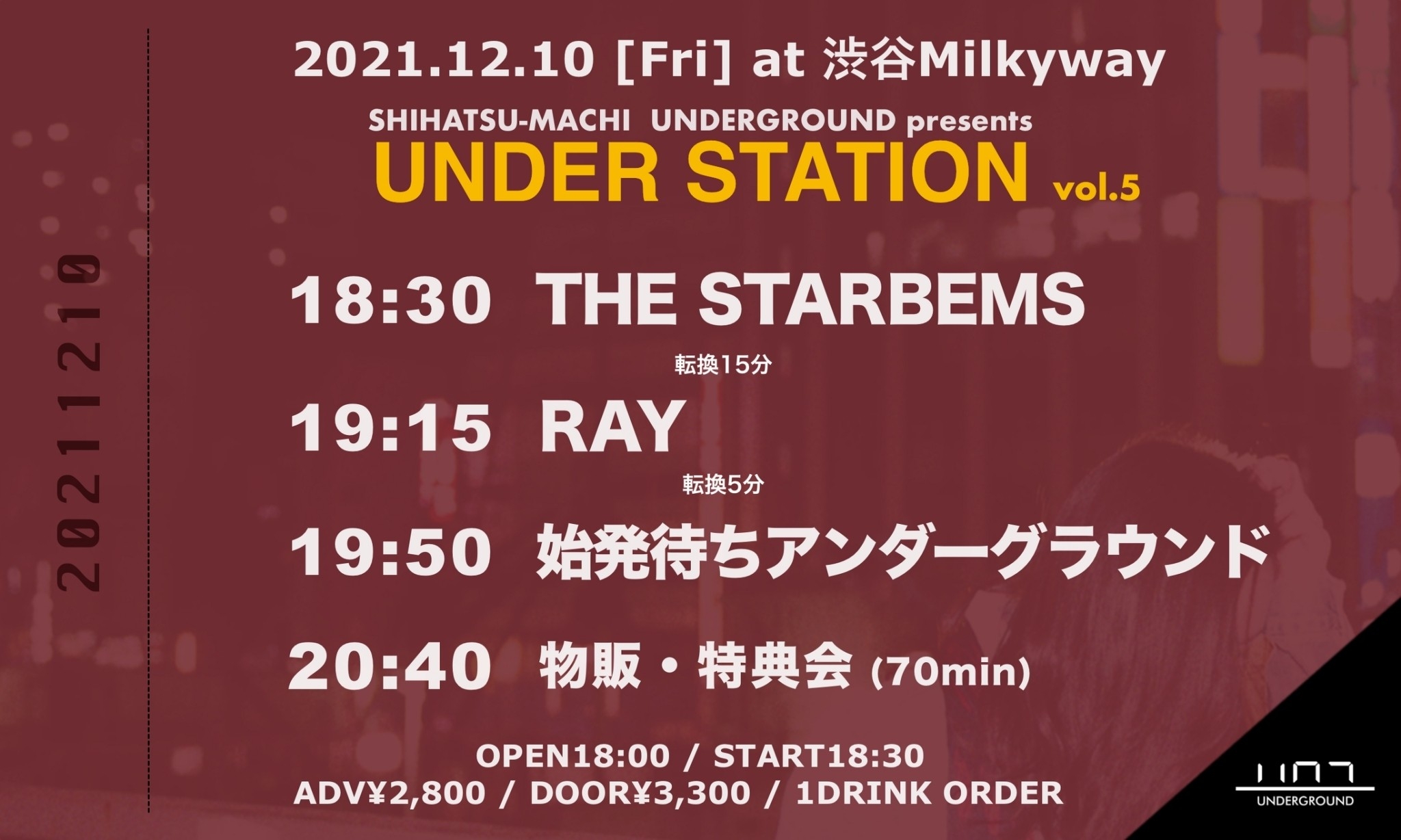 20211210

2021.12.10 [Fri] at 渋谷Milkyway

SHIHATSU-MACHI UNDERGROUND presents

UNDER STATION vol.5

18:30 THE STARBEMS

転換15分

19:15 RAY

転換5分

19:50 始発待ちアンダーグラウンド

20:40 物販・特典会 (70min)

OPEN18:00 / START18:30
ADV¥2,800 / DOOR¥3,300 / 1DRINK ORDER

UNDERGROUND